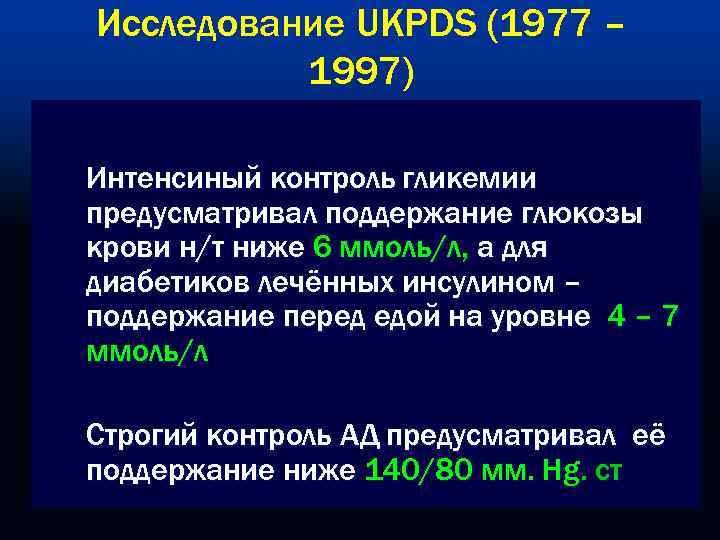 Исследование UKPDS (1977 – 1997)

Интенсиный контроль гликемии предусматривал поддержание глюкозы крови н/т ниже 6 ммоль/л, а для диабетиков лечённых инсулином – поддержание перед едой на уровне 4 – 7 ммоль/л

Строгий контроль АД предусматривал её поддержание ниже 140/80 мм. Hg. ст